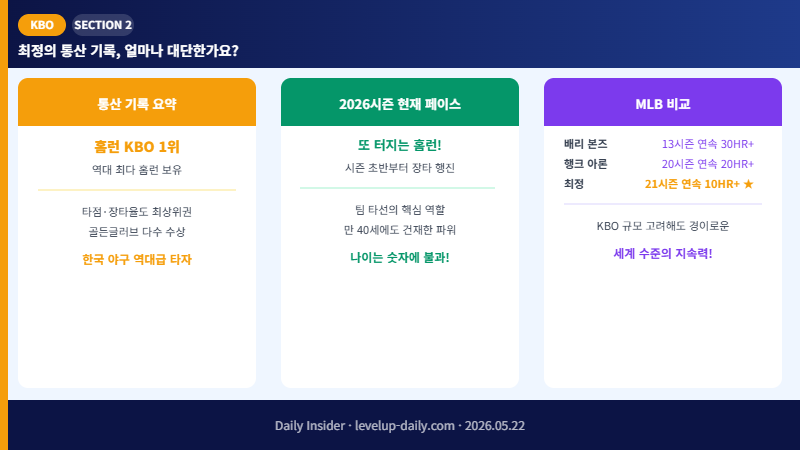 KBO SECTION 2

최정의 통산 기록, 얼마나 대단한가요?

통산 기록 요약

홈런 KBO 1위

역대 최다 홈런 보유

타점·장타율도 최상위권

골든글러브 다수 수상

한국 야구 역대급 타자

2026시즌 현재 페이스

또 터지는 홈런!

시즌 초반부터 장타 행진

팀 타선의 핵심 역할

만 40세에도 건재한 파워

나이는 숫자에 불과!

MLB 비교

| 배리 본즈 | 13시즌 연속 30HR+ |
|---|---|
| 행크 아론 | 20시즌 연속 20HR+ |
| 최정 | 21시즌 연속 10HR+ ★ |

KBO 규모 고려해도 경이로운

세계 수준의 지속력!

Daily Insider · levelup-daily.com · 2026.05.22